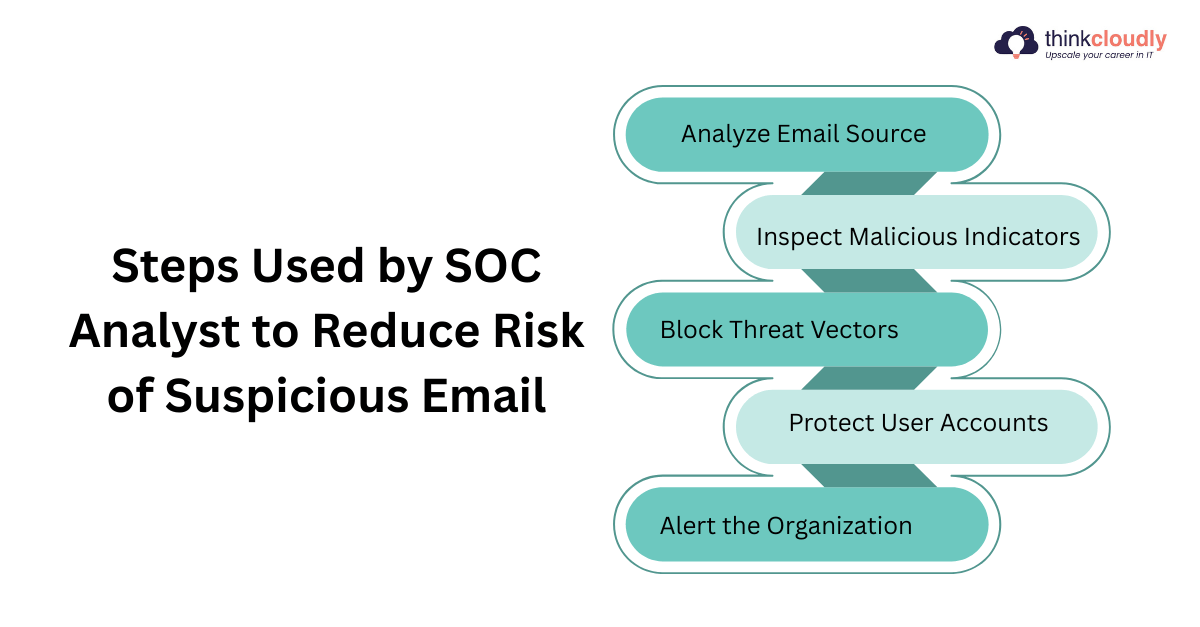 thinkcloudly
Upscale your career in IT

Steps Used by SOC Analyst to Reduce Risk of Suspicious Email

Analyze Email Source

Inspect Malicious Indicators

Block Threat Vectors

Protect User Accounts

Alert the Organization